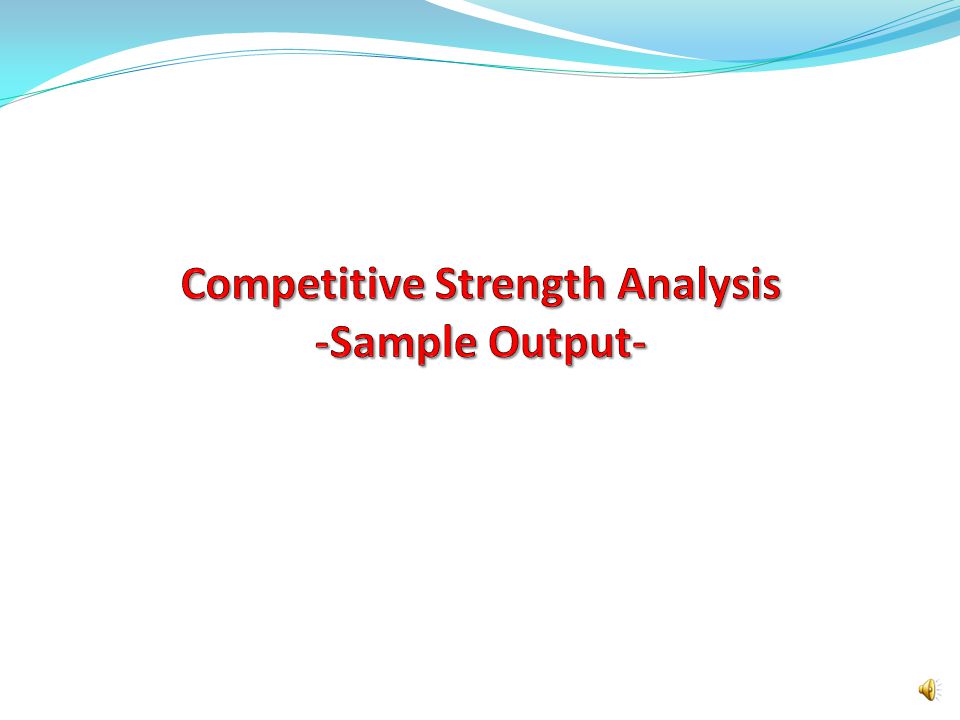 Competitive Strength Analysis
-Sample Output-